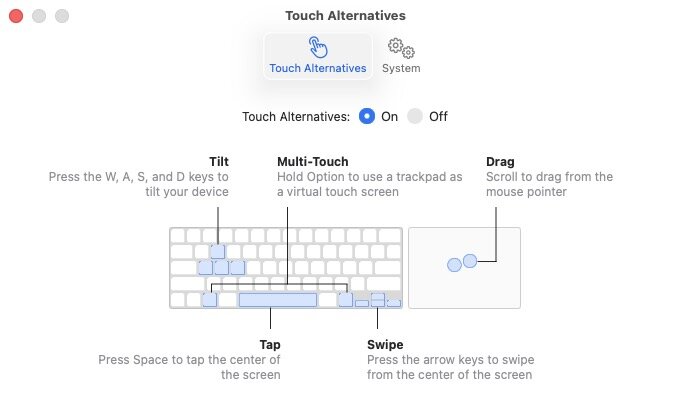 Touch Alternatives

Touch Alternatives System

Touch Alternatives: On Off

Tilt
Press the W, A, S, and D keys to tilt your device

Multi-Touch
Hold Option to use a trackpad as a virtual touch screen

Drag
Scroll to drag from the mouse pointer

Tap
Press Space to tap the center of the screen

Swipe
Press the arrow keys to swipe from the center of the screen